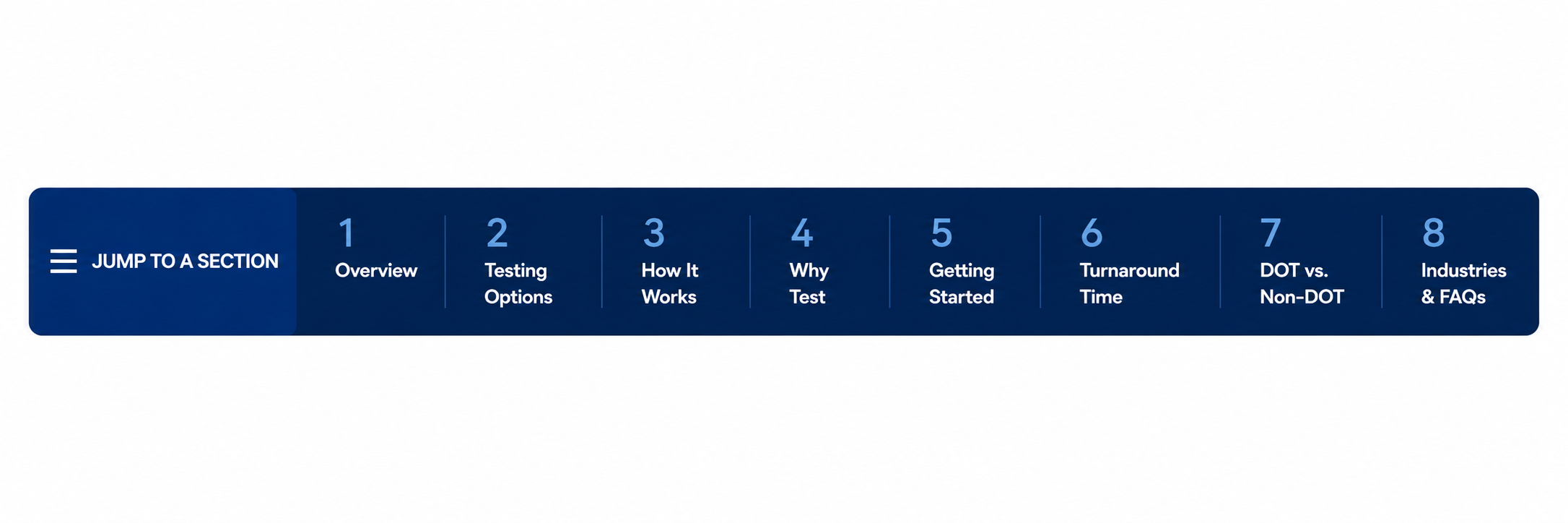 JUMP TO A SECTION

1
Overview

2
Testing Options

3
How It Works

4
Why Test

5
Getting Started

6
Turnaround Time

7
DOT vs. Non-DOT

8
Industries & FAQs